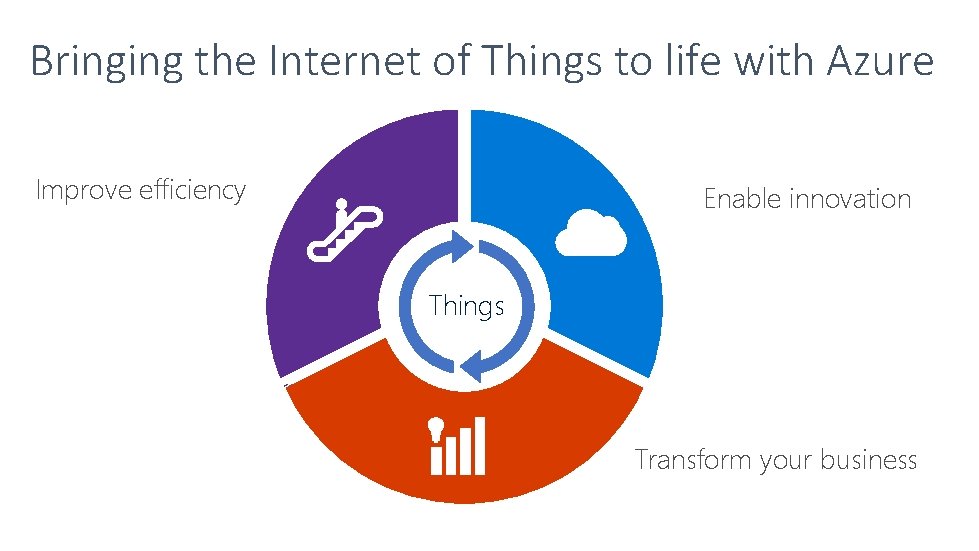 Bringing the Internet of Things to life with Azure

Improve efficiency

Enable innovation

Things

Transform your business